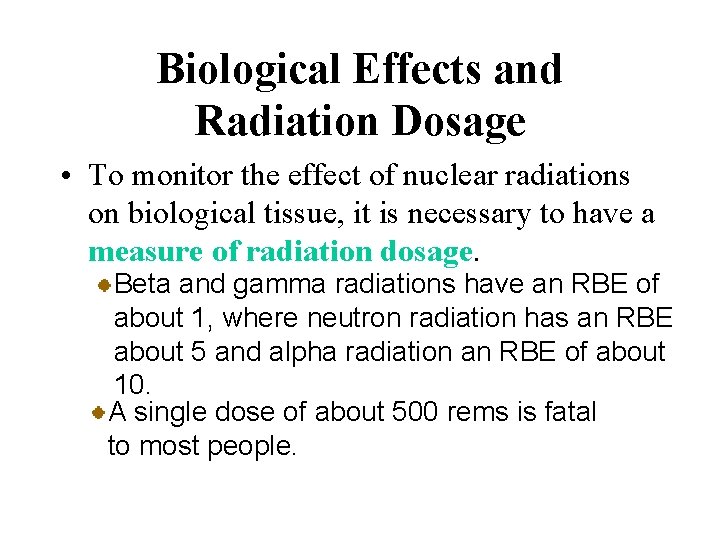 Biological Effects and Radiation Dosage

• To monitor the effect of nuclear radiations on biological tissue, it is necessary to have a measure of radiation dosage.

Beta and gamma radiations have an RBE of about 1, where neutron radiation has an RBE about 5 and alpha radiation an RBE of about 10.

A single dose of about 500 rems is fatal to most people.